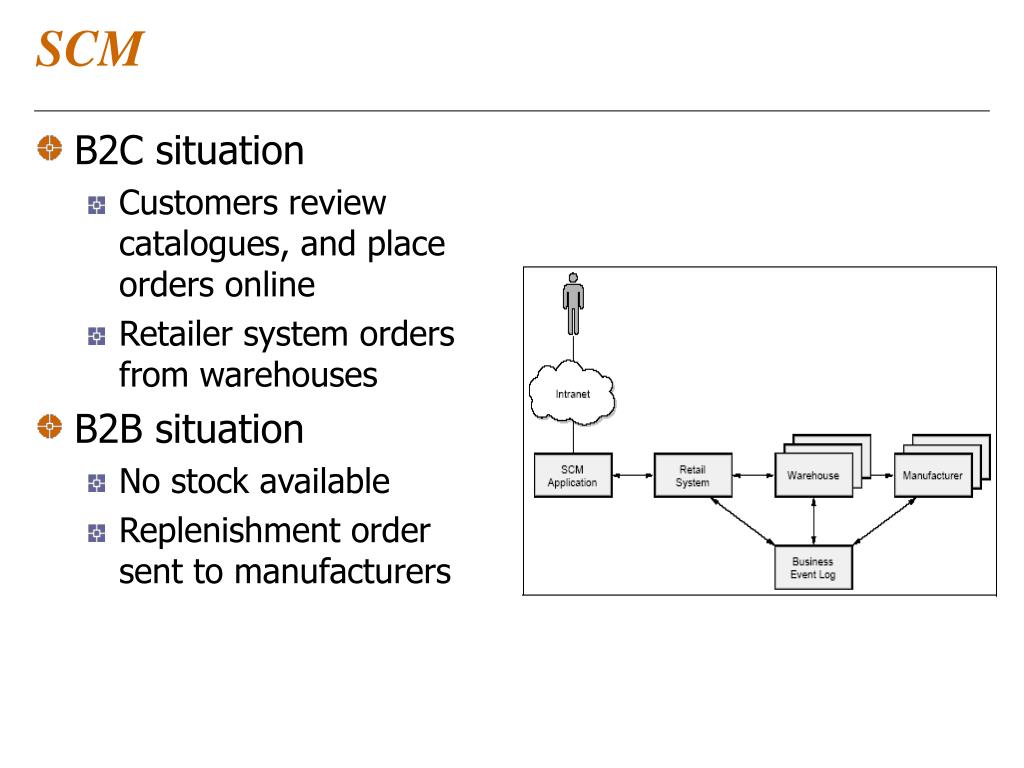 SCM

B2C situation

Customers review catalogues, and place orders online

Retailer system orders from warehouses

B2B situation

No stock available

Replenishment order sent to manufacturers

Intranet

SCM Application

Retail System

Warehouse

Manufacturer

Business Event Log